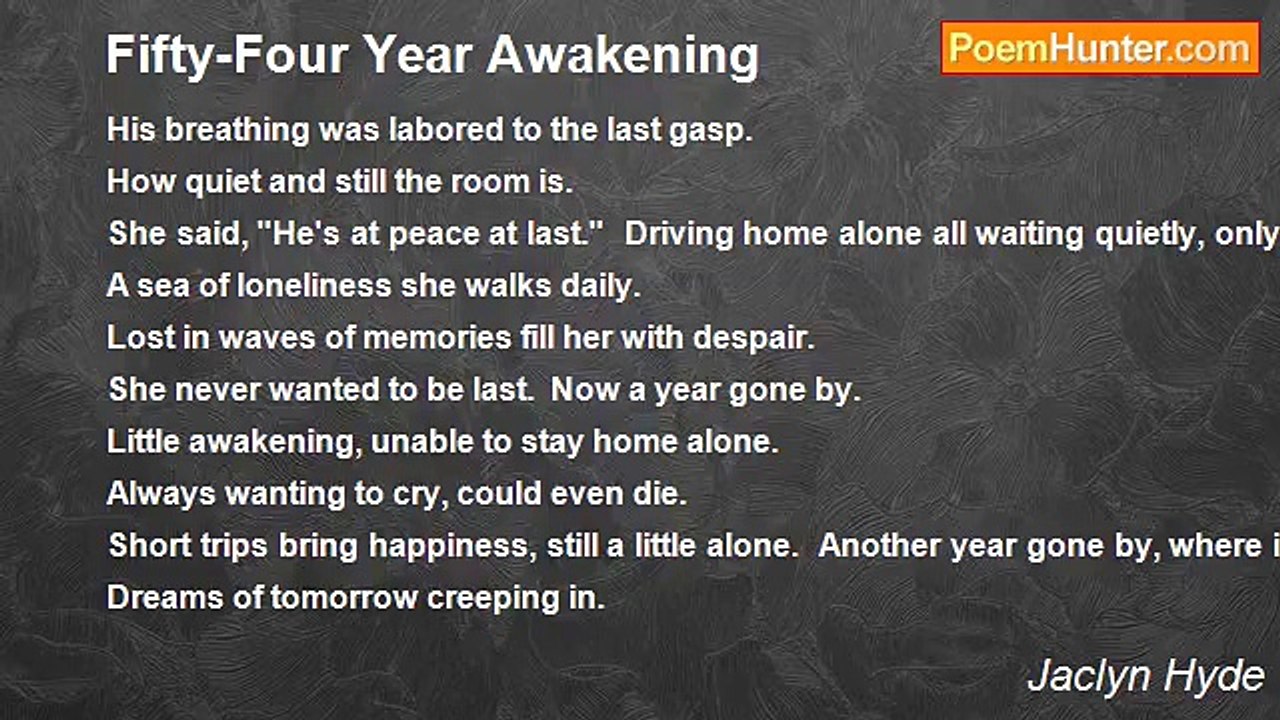 Fifty-Four Year Awakening

PoemHunter.com

His breathing was labored to the last gasp.
How quiet and still the room is.
She said, "He's at peace at last." Driving home alone all waiting quietly, only
A sea of loneliness she walks daily.
Lost in waves of memories fill her with despair.
She never wanted to be last. Now a year gone by.
Little awakening, unable to stay home alone.
Always wanting to cry, could even die.
Short trips bring happiness, still a little alone. Another year gone by, where i
Dreams of tomorrow creeping in.

Jaclyn Hyde